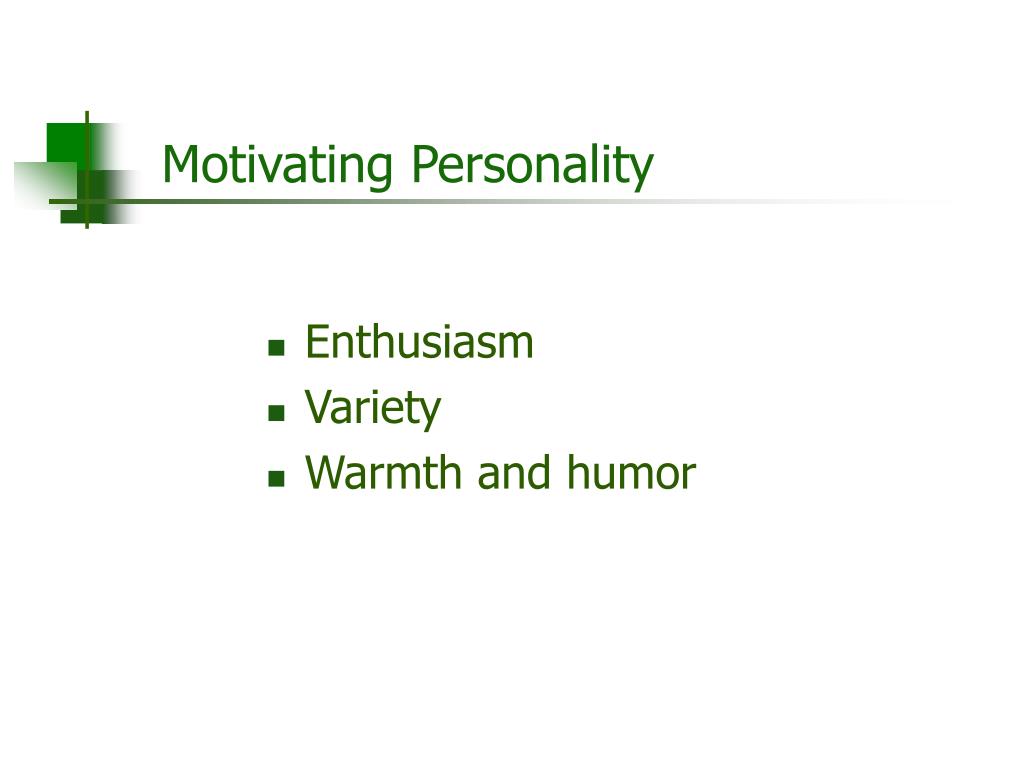 Motivating Personality

- Enthusiasm
- Variety
- Warmth and humor